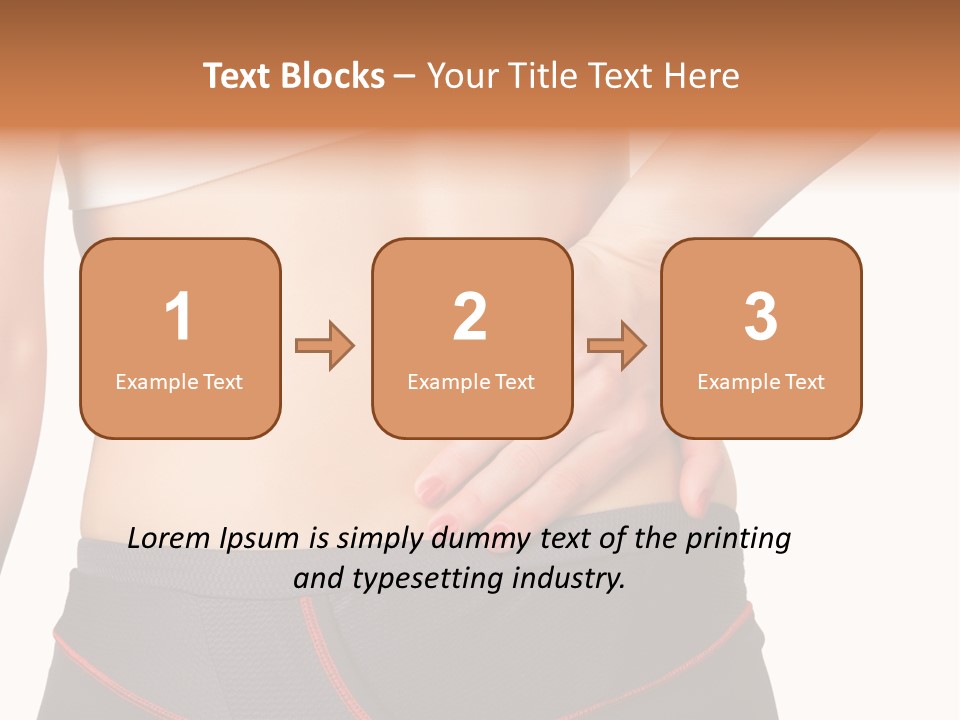 Text Blocks – Your Title Text Here

1
Example Text

2
Example Text

3
Example Text

Lorem Ipsum is simply dummy text of the printing and typesetting industry.